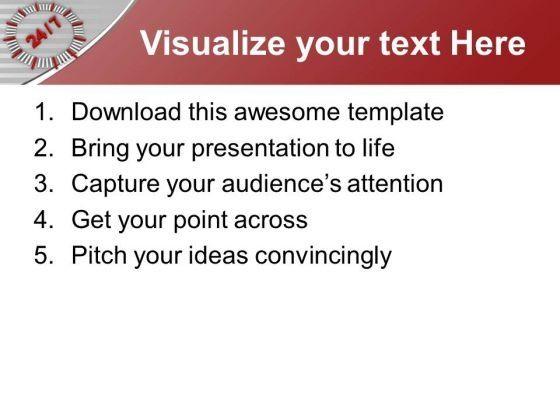 24/7

Visualize your text Here

1. Download this awesome template
2. Bring your presentation to life
3. Capture your audience's attention
4. Get your point across
5. Pitch your ideas convincingly